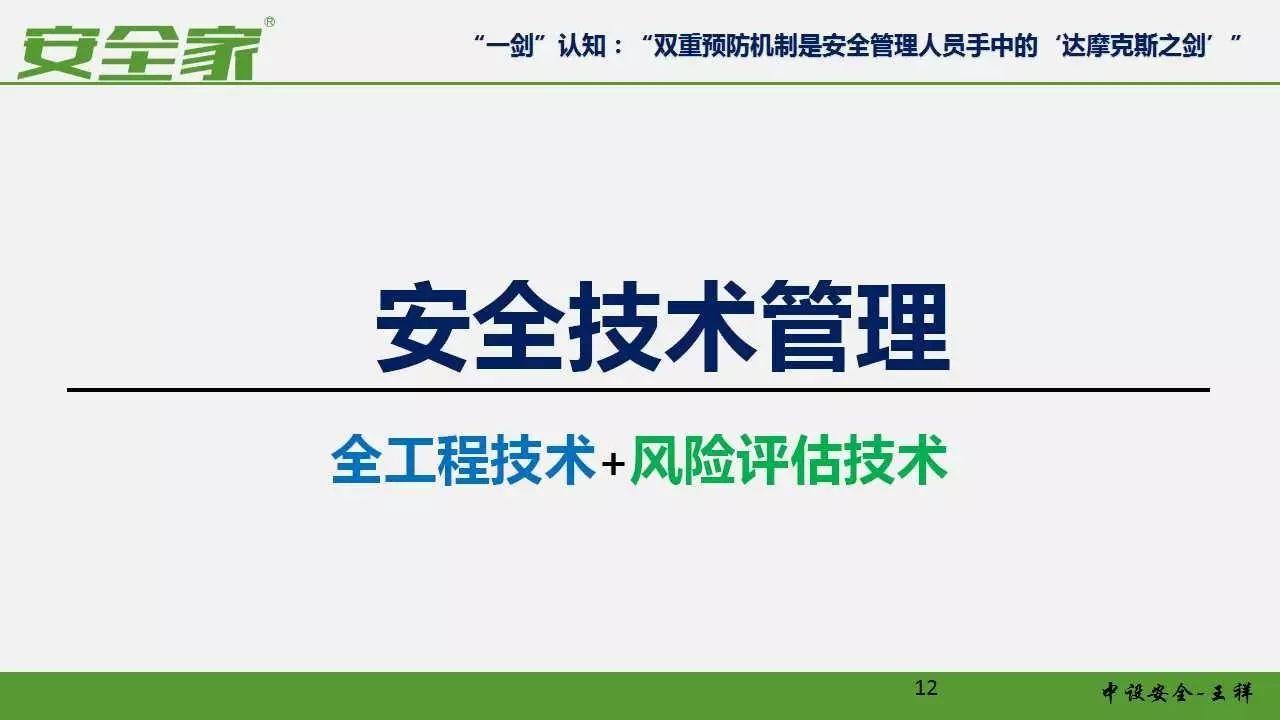 安全家®

“一剑”认知：“双重预防机制是安全管理人员手中的‘达摩克斯之剑’”

安全技术管理

全工程技术+风险评估技术

12

中设安全-王祥